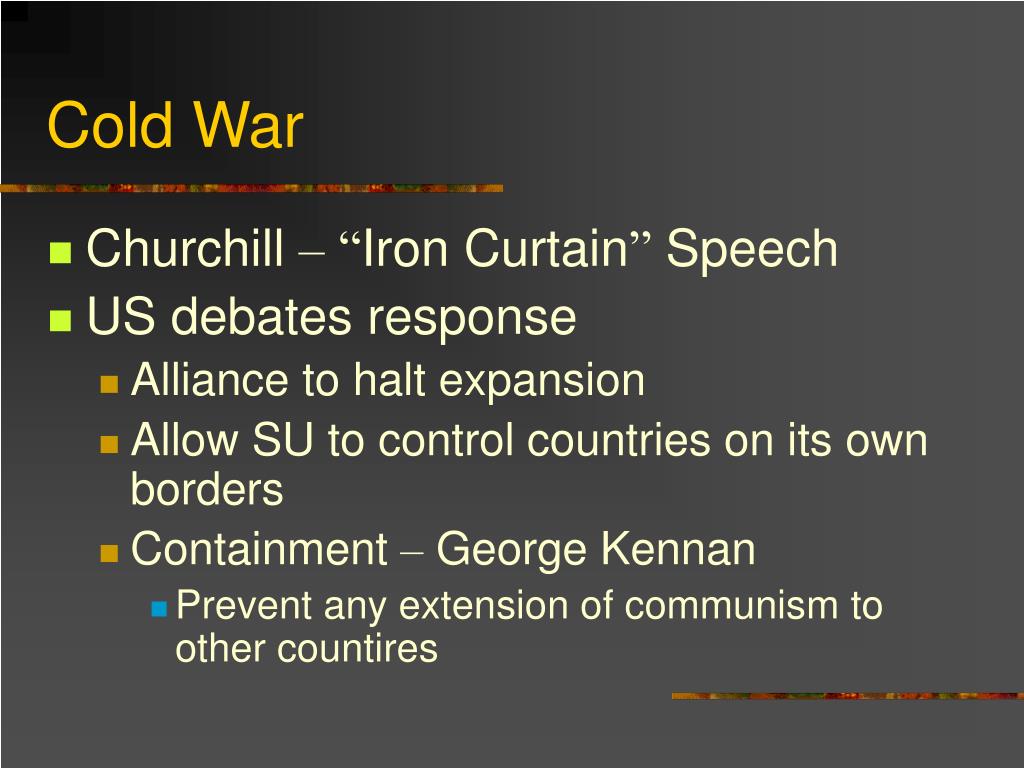 Cold War

Churchill – “Iron Curtain” Speech

US debates response

Alliance to halt expansion

Allow SU to control countries on its own borders

Containment – George Kennan

Prevent any extension of communism to other countires